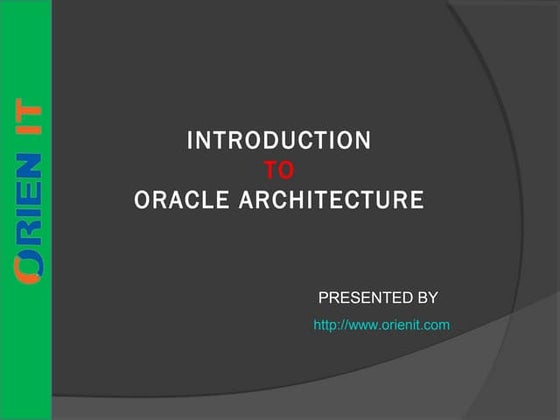 ORIEN IT

INTRODUCTION
TO
ORACLE ARCHITECTURE

PRESENTED BY
http://www.orienit.com